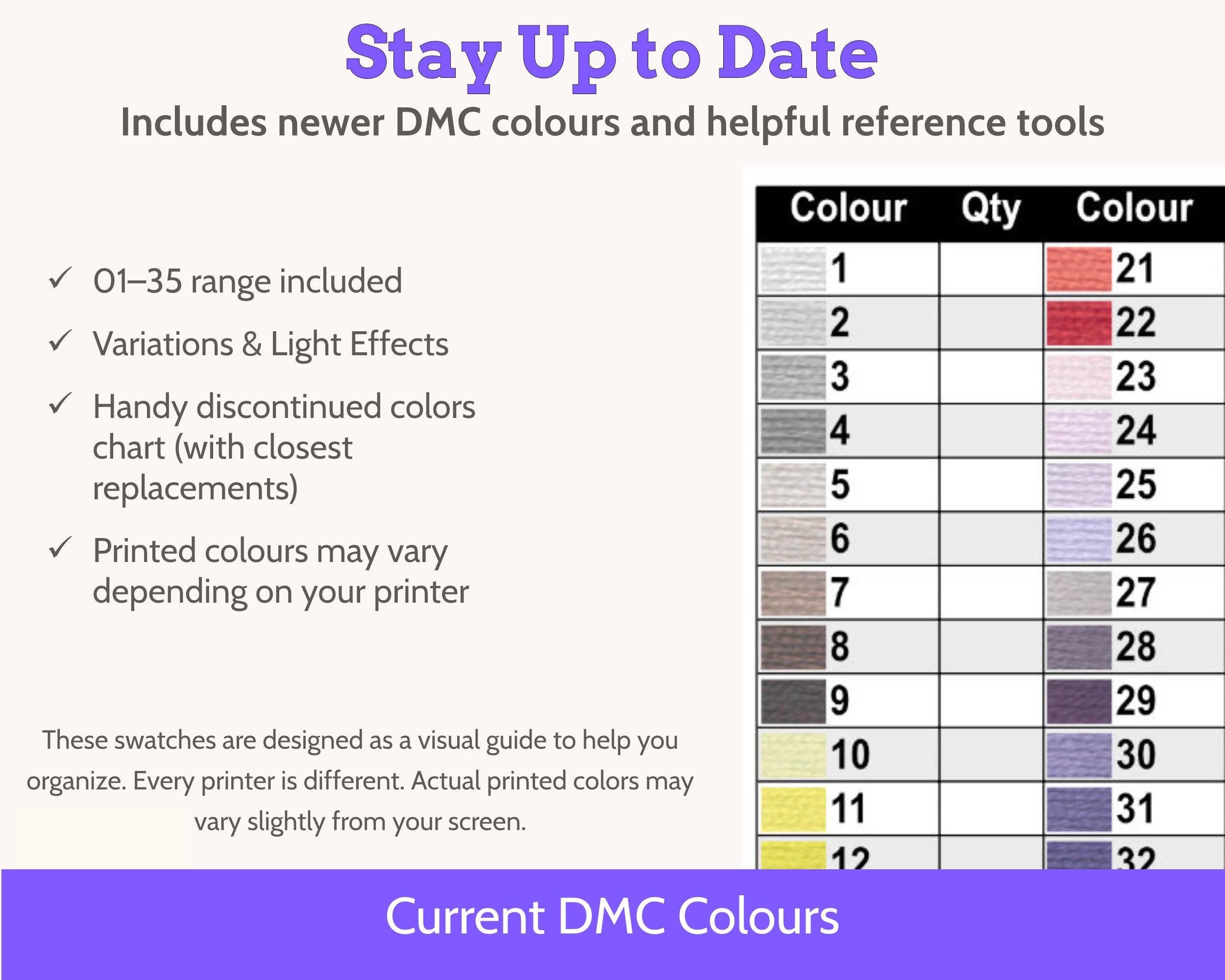 Stay Up to Date

Includes newer DMC colours and helpful reference tools

✓ 01–35 range included

✓ Variations & Light Effects

✓ Handy discontinued colors chart (with closest replacements)

✓ Printed colours may vary depending on your printer

These swatches are designed as a visual guide to help you organize. Every printer is different. Actual printed colors may vary slightly from your screen.

| Colour | Qty | Colour |
|---|---|---|
| 1 | | 21 |
| 2 | | 22 |
| 3 | | 23 |
| 4 | | 24 |
| 5 | | 25 |
| 6 | | 26 |
| 7 | | 27 |
| 8 | | 28 |
| 9 | | 29 |
| 10 | | 30 |
| 11 | | 31 |
| 12 | | 32 |

Current DMC Colours